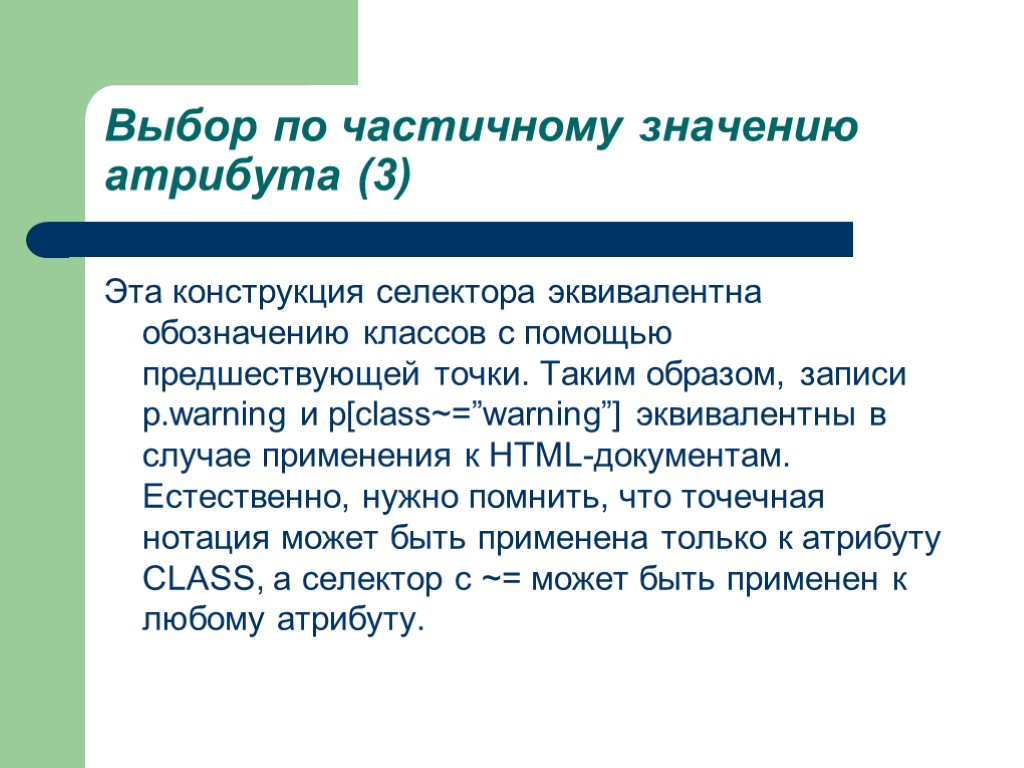 Выбор по частичному значению атрибута (3)

Эта конструкция селектора эквивалентна обозначению классов с помощью предшествующей точки. Таким образом, записи p.warning и p[class~=”warning”] эквивалентны в случае применения к HTML-документам. Естественно, нужно помнить, что точечная нотация может быть применена только к атрибуту CLASS, а селектор с ~= может быть применен к любому атрибуту.